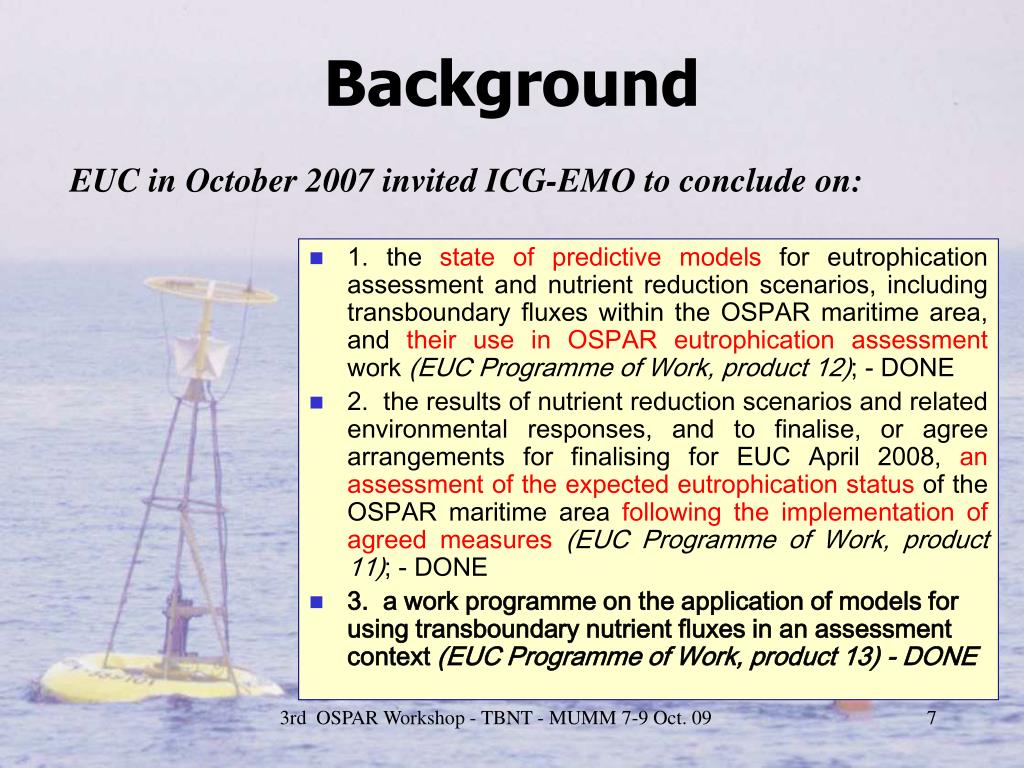 Background

EUC in October 2007 invited ICG-EMO to conclude on:

1. the state of predictive models for eutrophication assessment and nutrient reduction scenarios, including transboundary fluxes within the OSPAR maritime area, and their use in OSPAR eutrophication assessment work (EUC Programme of Work, product 12); - DONE

2. the results of nutrient reduction scenarios and related environmental responses, and to finalise, or agree arrangements for finalising for EUC April 2008, an assessment of the expected eutrophication status of the OSPAR maritime area following the implementation of agreed measures (EUC Programme of Work, product 11); - DONE

3. a work programme on the application of models for using transboundary nutrient fluxes in an assessment context (EUC Programme of Work, product 13) - DONE

3rd OSPAR Workshop - TBNT - MUMM 7-9 Oct. 09

7